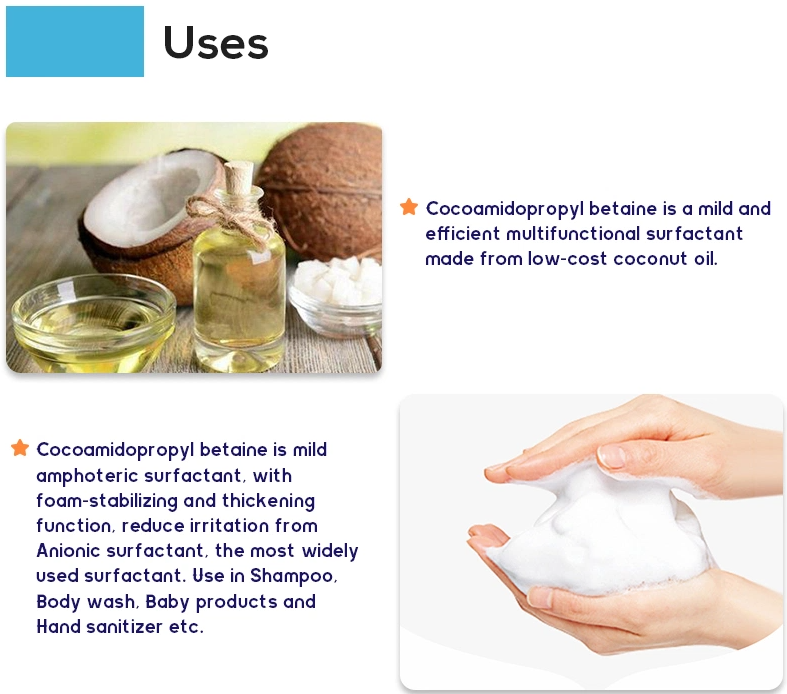 Uses

Cocoamidopropyl betaine is a mild and efficient multifunctional surfactant made from low-cost coconut oil.

Cocoamidopropyl betaine is mild amphoteric surfactant, with foam-stabilizing and thickening function, reduce irritation from Anionic surfactant, the most widely used surfactant. Use in Shampoo, Body wash, Baby products and Hand sanitizer etc.